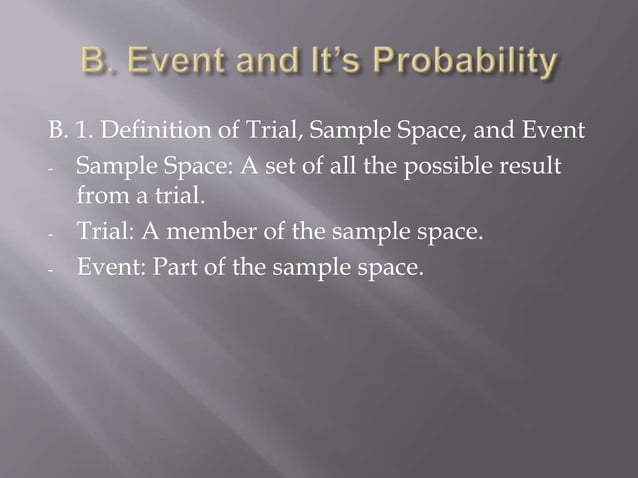 B. Event and It's Probability

B. 1. Definition of Trial, Sample Space, and Event

- Sample Space: A set of all the possible result from a trial.
- Trial: A member of the sample space.
- Event: Part of the sample space.